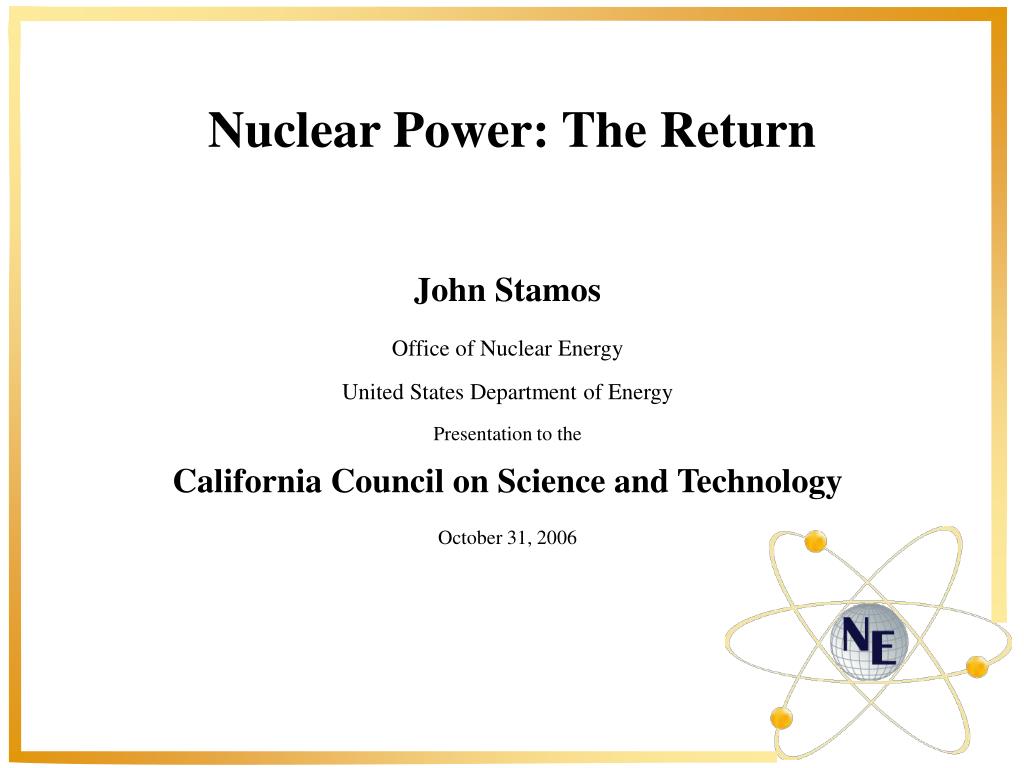 Nuclear Power: The Return

John Stamos

Office of Nuclear Energy

United States Department of Energy

Presentation to the

California Council on Science and Technology

October 31, 2006

NE